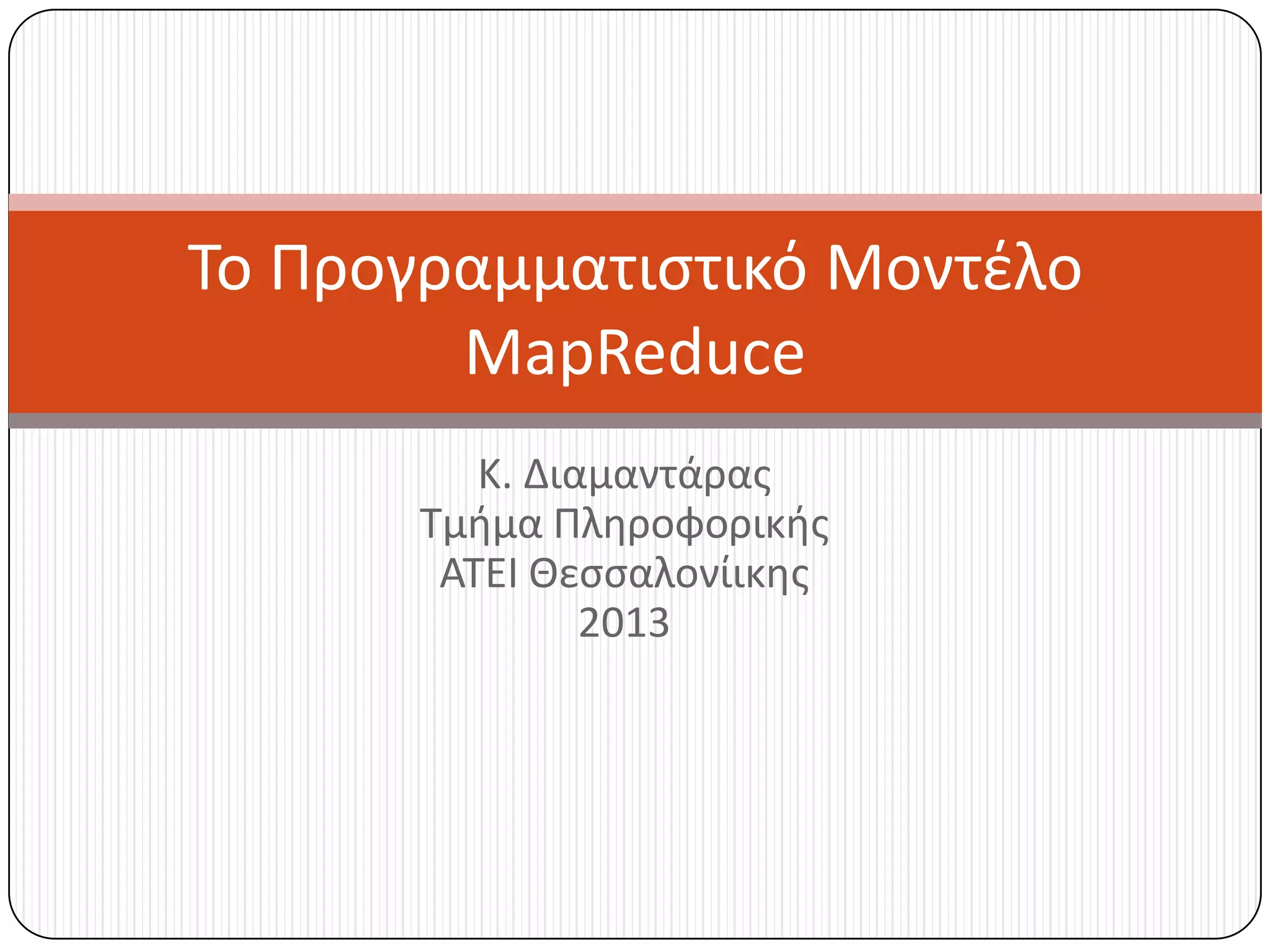 Το Προγραμματιστικό Μοντέλο MapReduce

Κ. Διαμαντάρας
Τμήμα Πληροφορικής
ΑΤΕΙ Θεσσαλονίικης
2013